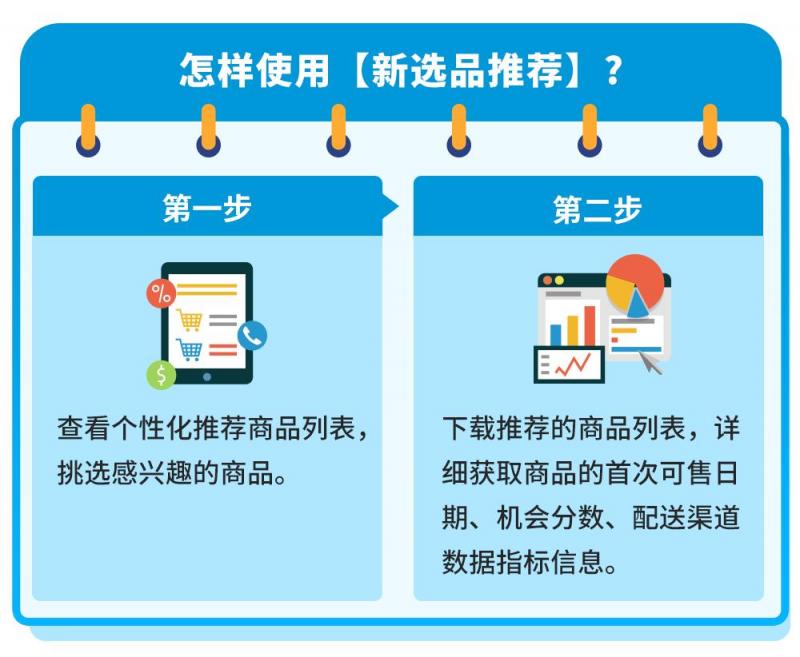 怎样使用【新选品推荐】？

第一步

%

$

查看个性化推荐商品列表，挑选感兴趣的商品。

第二步

下载推荐的商品列表，详细获取商品的首次可售日期、机会分数、配送渠道数据指标信息。